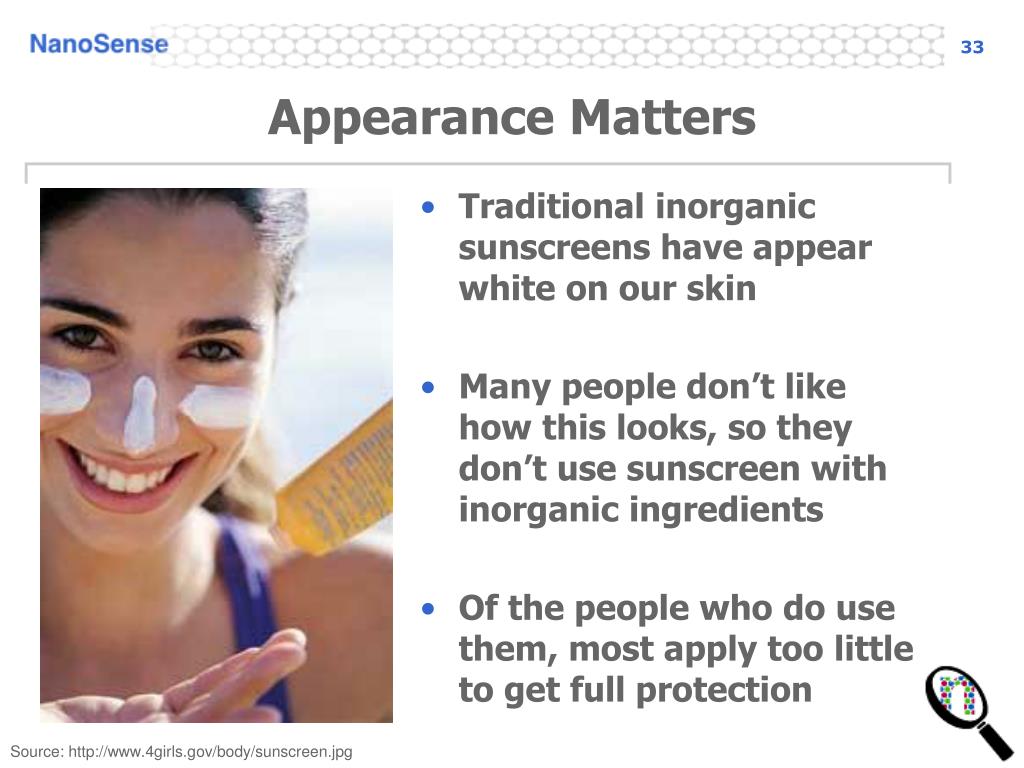 NanoSense

33

Appearance Matters

• Traditional inorganic sunscreens have appear white on our skin

• Many people don't like how this looks, so they don't use sunscreen with inorganic ingredients

• Of the people who do use them, most apply too little to get full protection

Source: http://www.4girls.gov/body/sunscreen.jpg